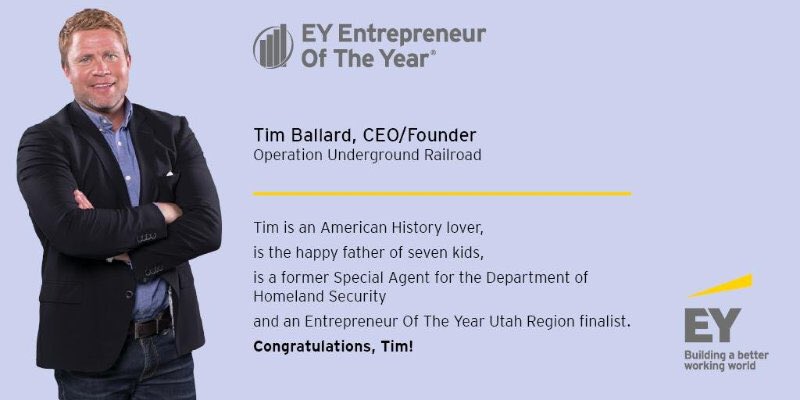 EY Entrepreneur Of The Year®

Tim Ballard, CEO/Founder
Operation Underground Railroad

Tim is an American History lover,
is the happy father of seven kids,
is a former Special Agent for the Department of Homeland Security
and an Entrepreneur Of The Year Utah Region finalist.
Congratulations, Tim!

EY
Building a better working world